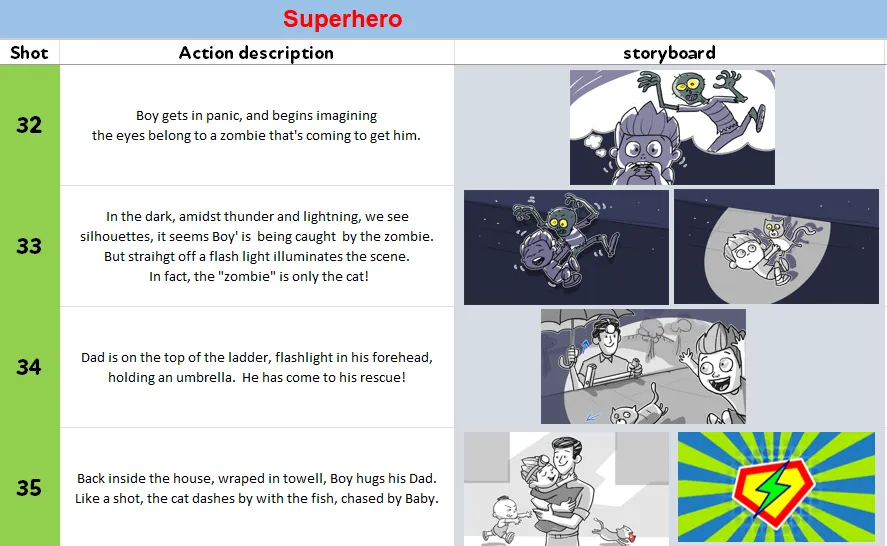 Superhero

| Shot | Action description | storyboard |
|---|---|---|
| 32 | Boy gets in panic, and begins imagining the eyes belong to a zombie that's coming to get him. | |
| 33 | In the dark, amidst thunder and lightning, we see silhouettes, it seems Boy' is being caught by the zombie. But straihgt off a flash light illuminates the scene. In fact, the "zombie" is only the cat! | |
| 34 | Dad is on the top of the ladder, flashlight in his forehead, holding an umbrella. He has come to his rescue! | |
| 35 | Back inside the house, wraped in towell, Boy hugs his Dad. Like a shot, the cat dashes by with the fish, chased by Baby. | |